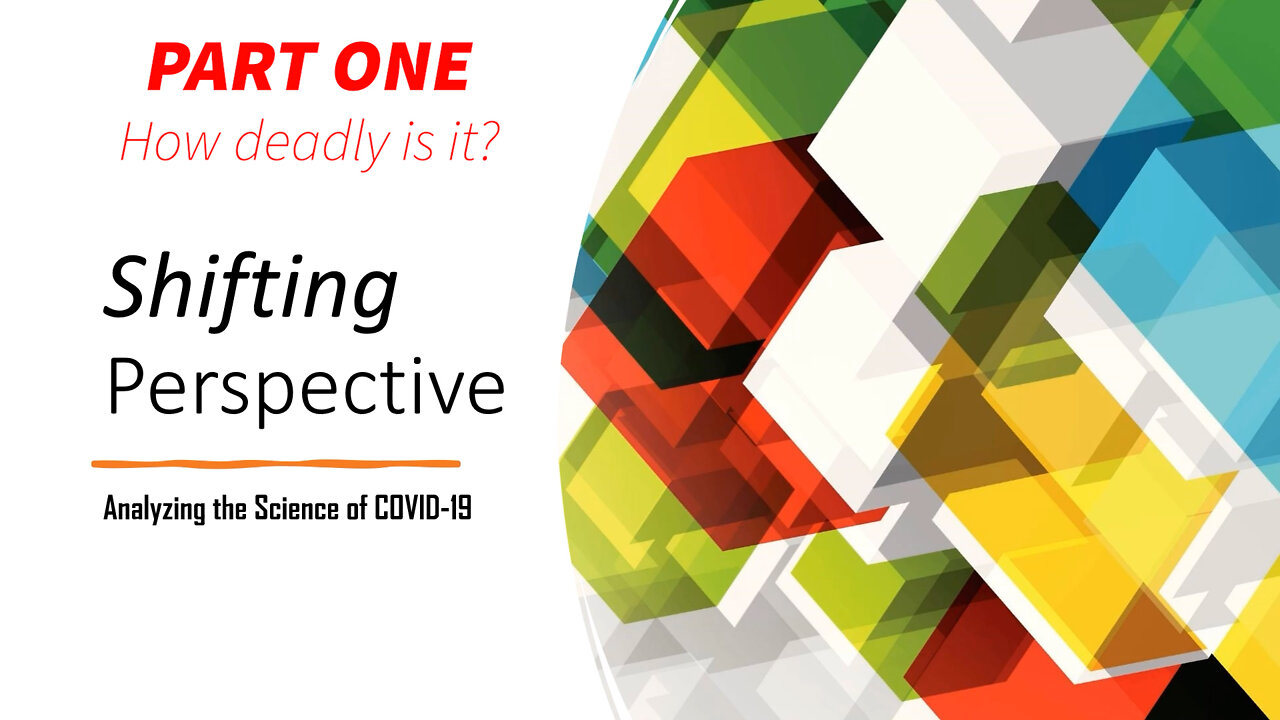 PART ONE
How deadly is it?

Shifting
Perspective

Analyzing the Science of COVID-19